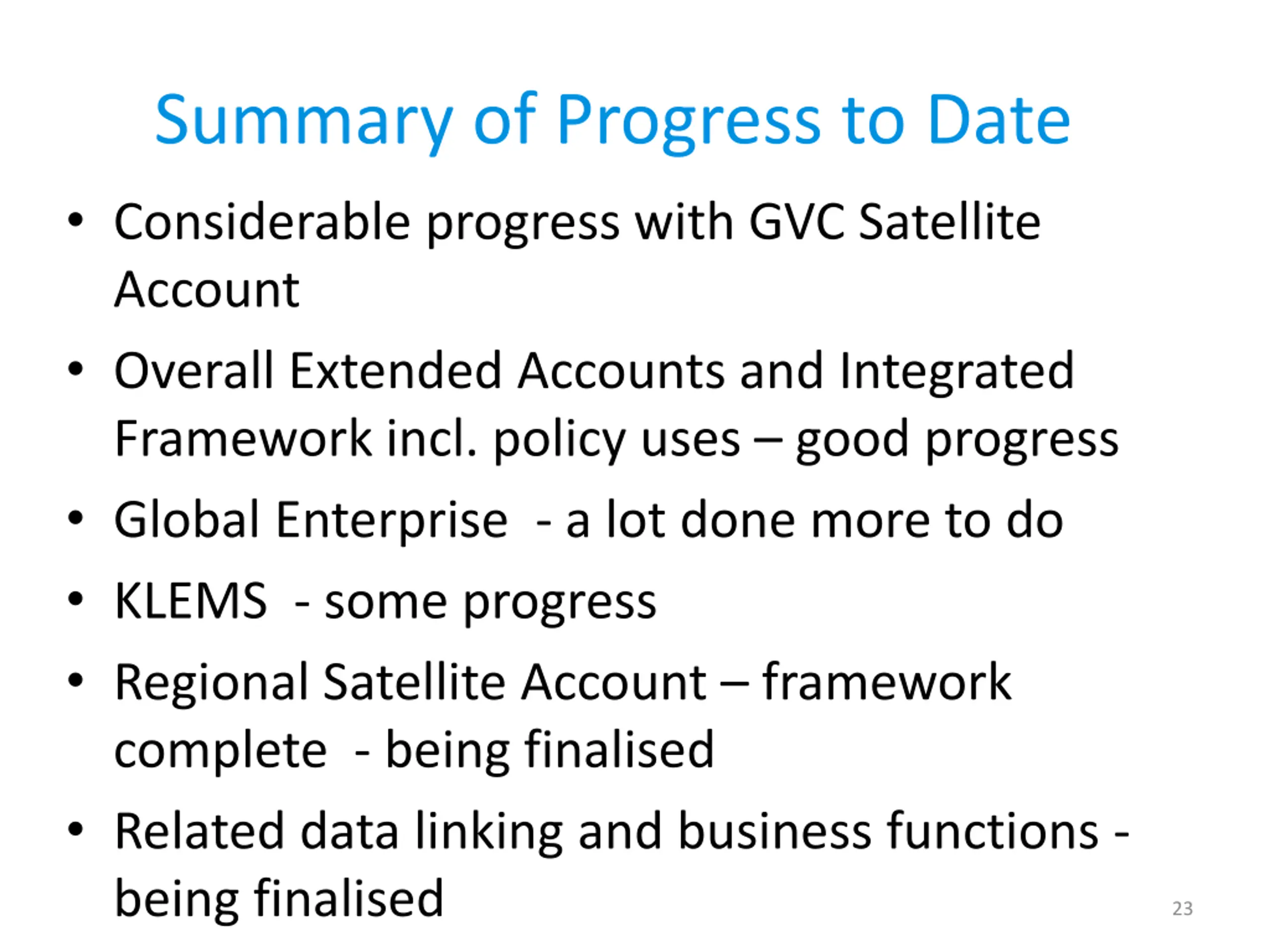 Summary of Progress to Date

• Considerable progress with GVC Satellite Account

• Overall Extended Accounts and Integrated Framework incl. policy uses – good progress

• Global Enterprise - a lot done more to do

• KLEMS - some progress

• Regional Satellite Account – framework complete - being finalised

• Related data linking and business functions - being finalised

23